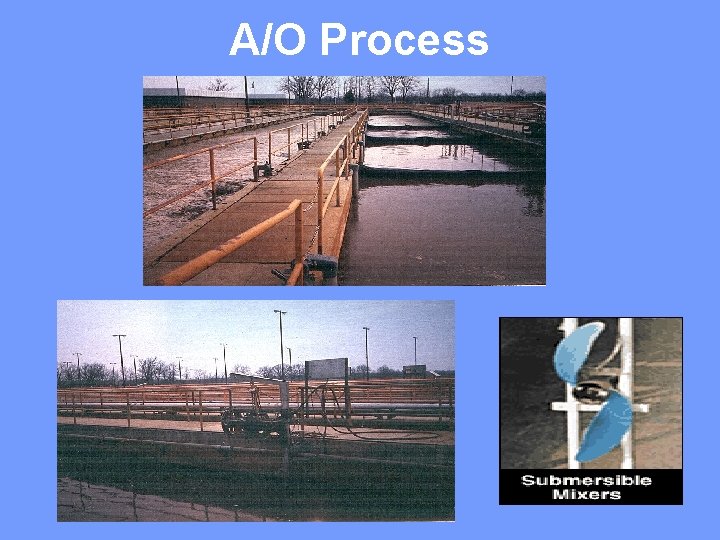 A/O Process

Submersible Mixers